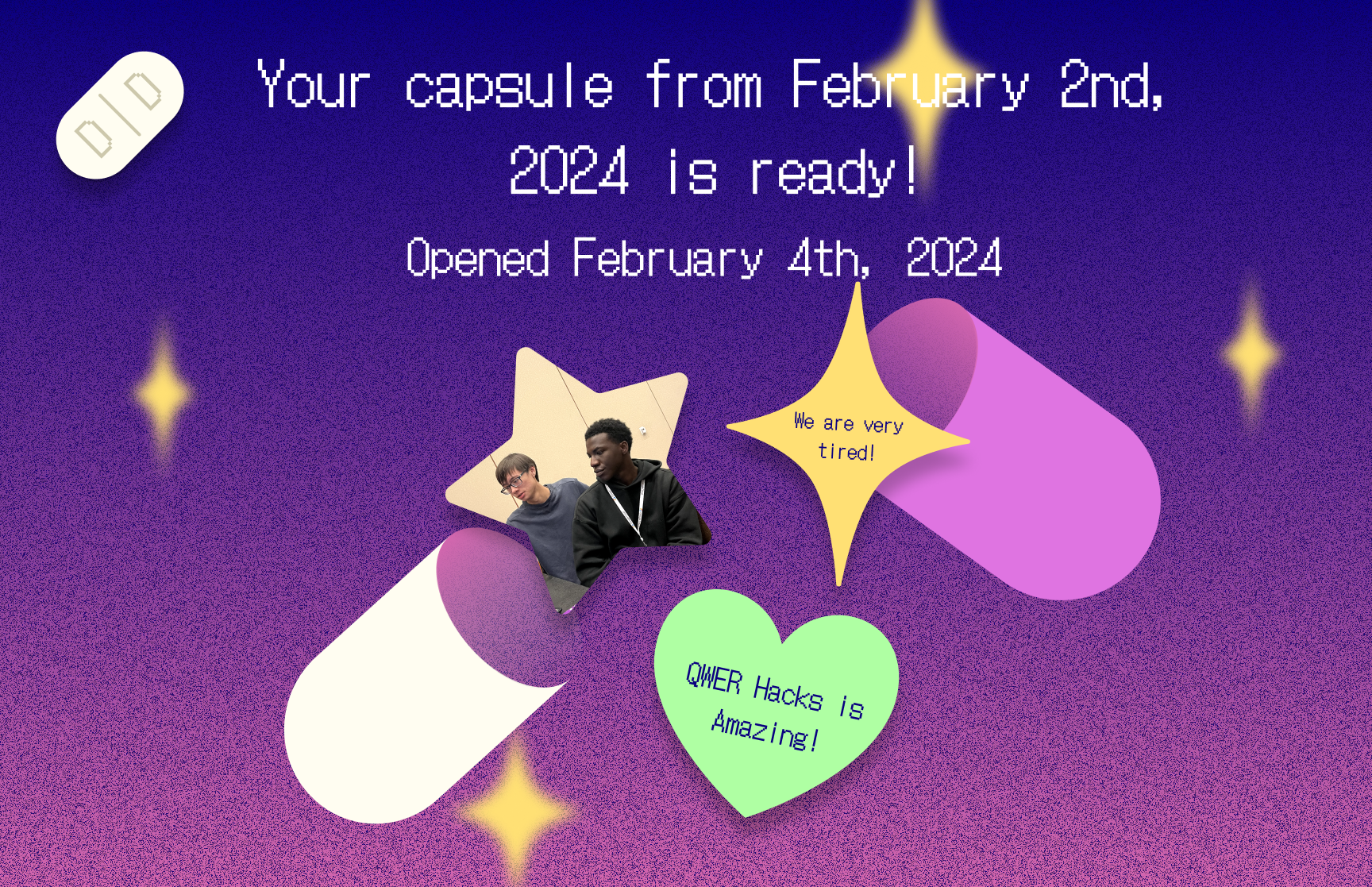 D|D

Your capsule from February 2nd, 2024 is ready!

Opened February 4th, 2024

We are very tired!

QWER Hacks is Amazing!